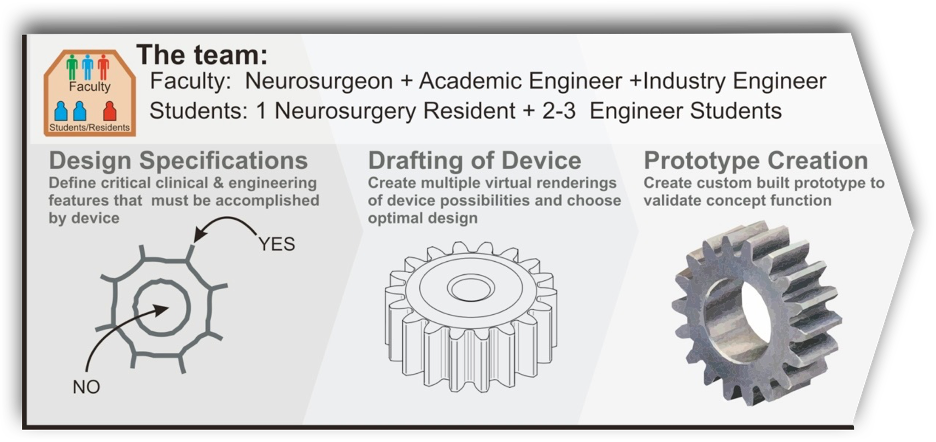 Faculty
Students/Residents

The team:
Faculty: Neurosurgeon + Academic Engineer +Industry Engineer
Students: 1 Neurosurgery Resident + 2-3 Engineer Students

Design Specifications
Define critical clinical & engineering features that must be accomplished by device

YES

NO

Drafting of Device
Create multiple virtual renderings of device possibilities and choose optimal design

Prototype Creation
Create custom built prototype to validate concept function